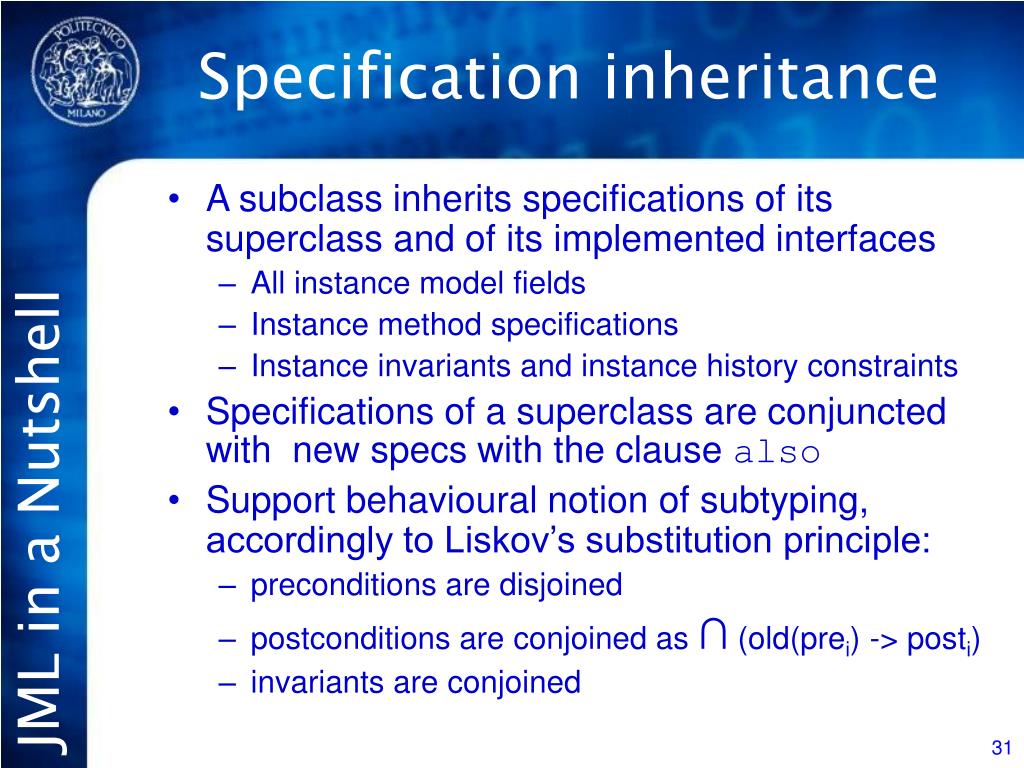 POLITECNICO MILANO

Specification inheritance

JML in a Nutshell

• A subclass inherits specifications of its superclass and of its implemented interfaces
– All instance model fields
– Instance method specifications
– Instance invariants and instance history constraints
• Specifications of a superclass are conjuncted with new specs with the clause also
• Support behavioural notion of subtyping, accordingly to Liskov's substitution principle:
– preconditions are disjoined
– postconditions are conjoined as $\cap$ (old(pre$_i$) -> post$_i$)
– invariants are conjoined

31